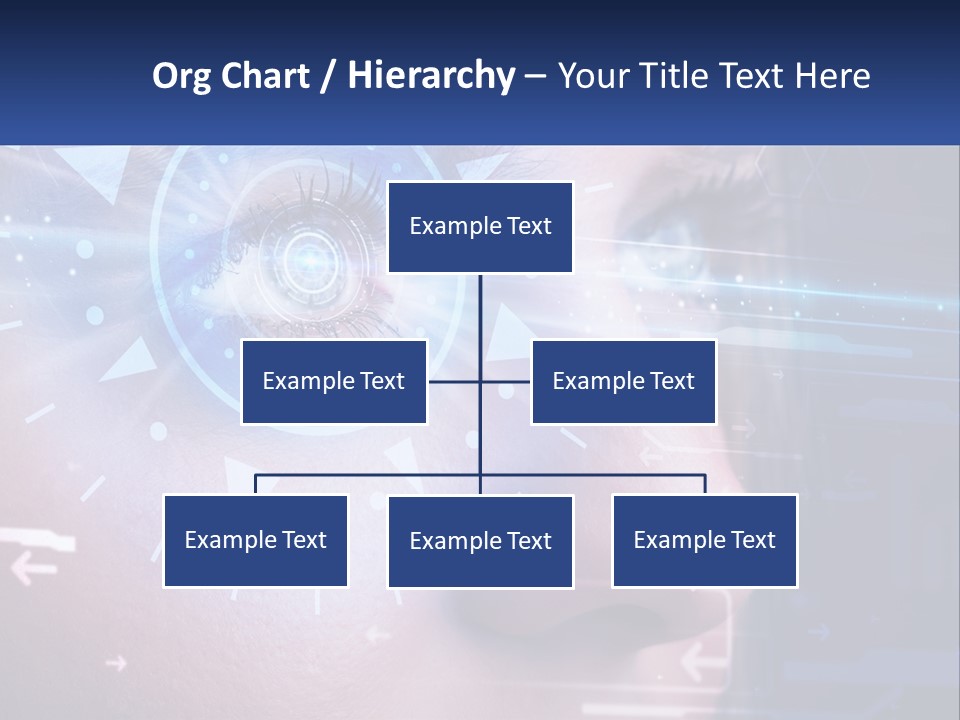 Org Chart / Hierarchy – Your Title Text Here

Example Text

Example Text

Example Text

Example Text

Example Text

Example Text